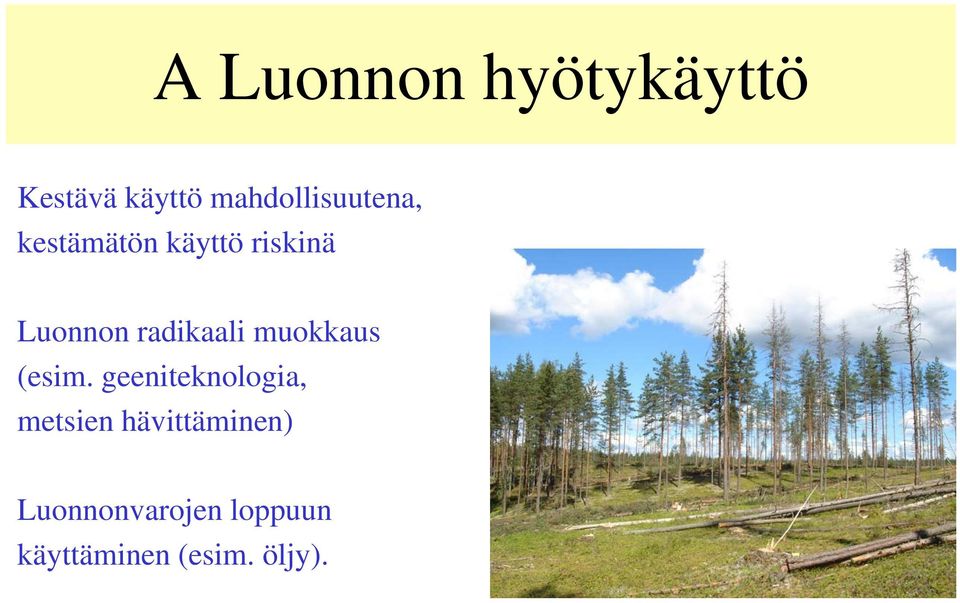 A Luonnon hyötykäyttö

Kestävä käyttö mahdollisuutena, kestämätön käyttö riskinä

Luonnon radikaali muokkaus (esim. geeniteknologia, metsien hävittäminen)

Luonnonvarojen loppuun käyttäminen (esim. öljy).